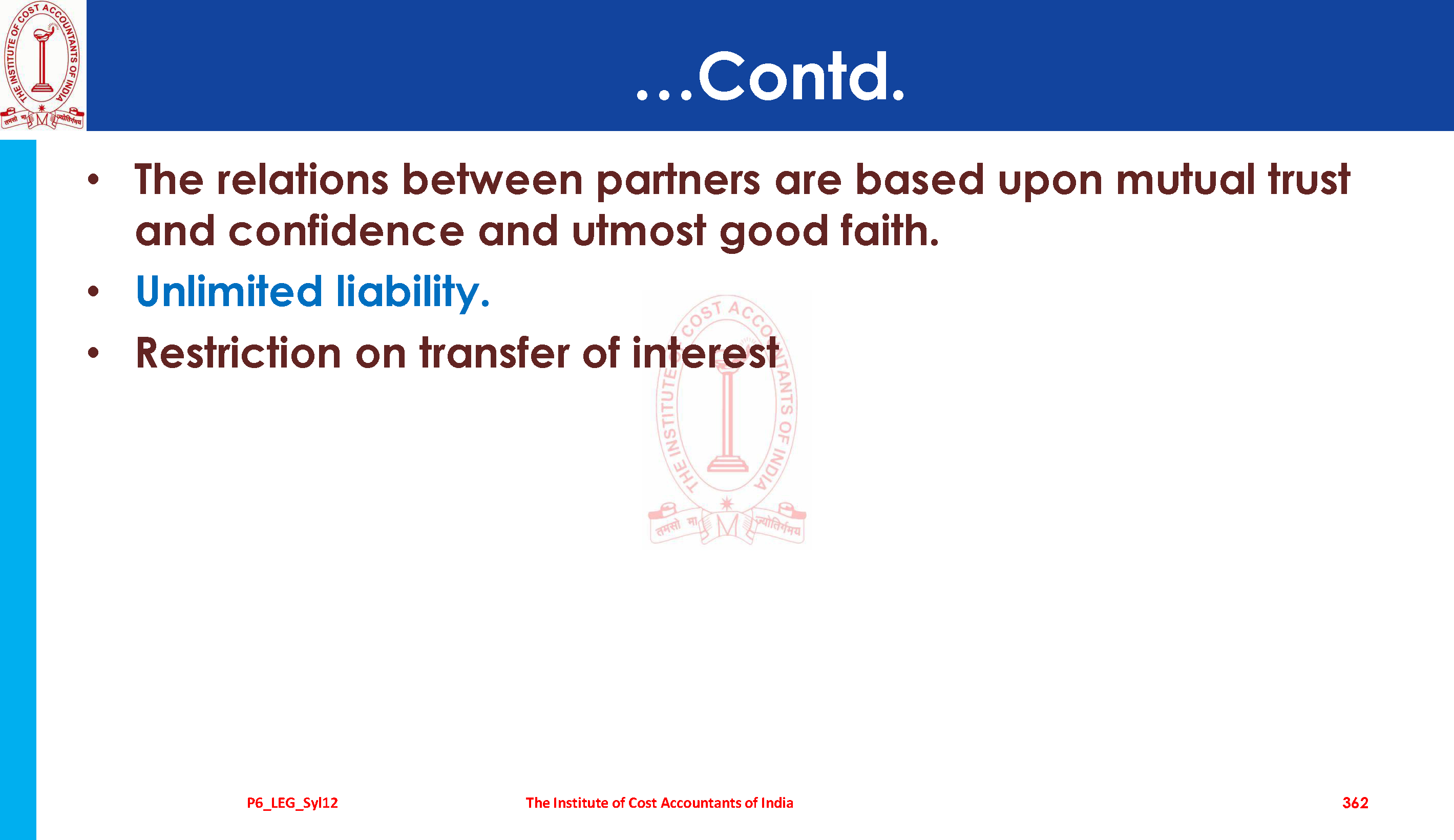 THE INSTITUTE OF COST ACCOUNTANTS OF INDIA
तमसो मा ज्योतिर्गमय

...Contd.

• The relations between partners are based upon mutual trust and confidence and utmost good faith.
• Unlimited liability.
• Restriction on transfer of interest

THE INSTITUTE OF COST ACCOUNTANTS OF INDIA
तमसो मा ज्योतिर्गमय

P6_LEG_Syl12 The Institute of Cost Accountants of India 362